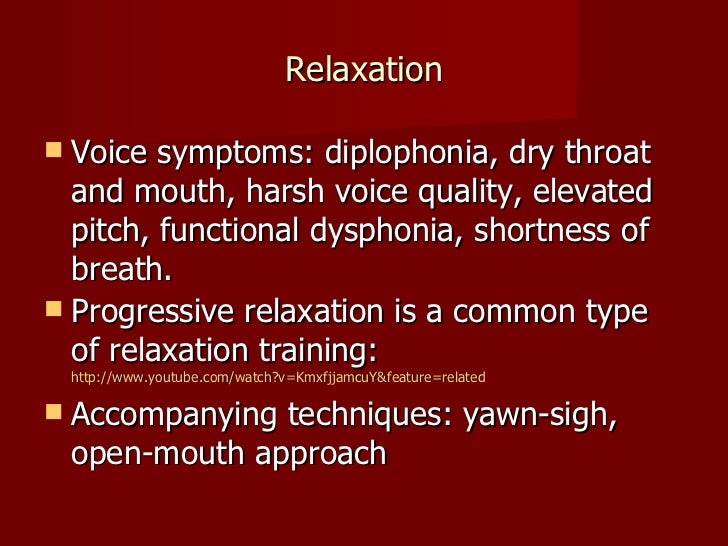 Relaxation

- Voice symptoms: diplophonia, dry throat and mouth, harsh voice quality, elevated pitch, functional dysphonia, shortness of breath.
- Progressive relaxation is a common type of relaxation training: http://www.youtube.com/watch?v=KmxfjjamcuY&feature=related
- Accompanying techniques: yawn-sigh, open-mouth approach